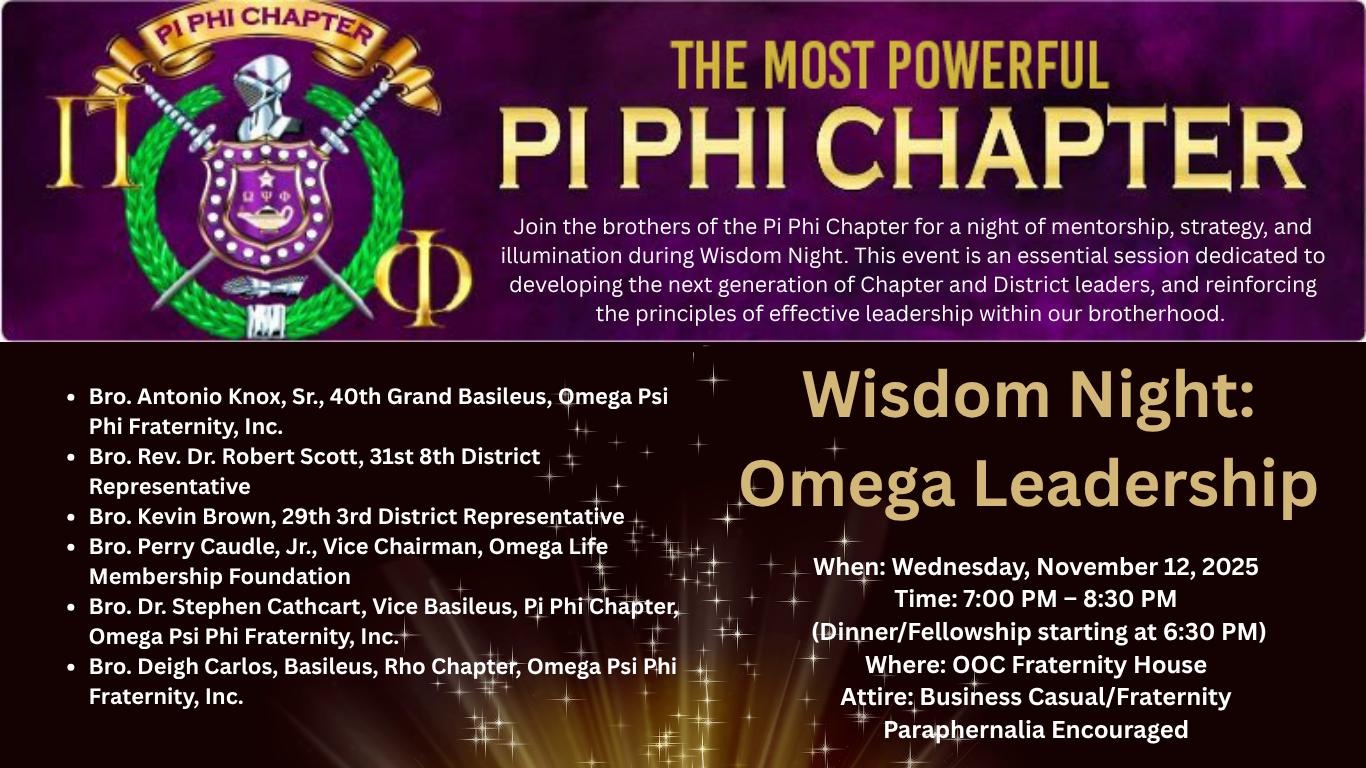 PI PHI CHAPTER

Π

Ω Ψ Φ

Φ

THE MOST POWERFUL
PI PHI CHAPTER

Join the brothers of the Pi Phi Chapter for a night of mentorship, strategy, and illumination during Wisdom Night. This event is an essential session dedicated to developing the next generation of Chapter and District leaders, and reinforcing the principles of effective leadership within our brotherhood.

- Bro. Antonio Knox, Sr., 40th Grand Basileus, Omega Psi Phi Fraternity, Inc.
- Bro. Rev. Dr. Robert Scott, 31st 8th District Representative
- Bro. Kevin Brown, 29th 3rd District Representative
- Bro. Perry Caudle, Jr., Vice Chairman, Omega Life Membership Foundation
- Bro. Dr. Stephen Cathcart, Vice Basileus, Pi Phi Chapter, Omega Psi Phi Fraternity, Inc.
- Bro. Deigh Carlos, Basileus, Rho Chapter, Omega Psi Phi Fraternity, Inc.

Wisdom Night: Omega Leadership

When: Wednesday, November 12, 2025
Time: 7:00 PM – 8:30 PM
(Dinner/Fellowship starting at 6:30 PM)
Where: OOC Fraternity House
Attire: Business Casual/Fraternity Paraphernalia Encouraged